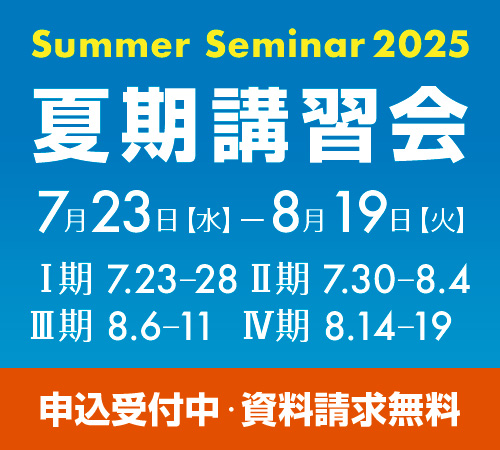 Summer Seminar 2025

夏期講習会

7月23日【水】－8月19日【火】

Ⅰ期 7.23–28 Ⅱ期 7.30–8.4
Ⅲ期 8.6–11 Ⅳ期 8.14–19

申込受付中・資料請求無料